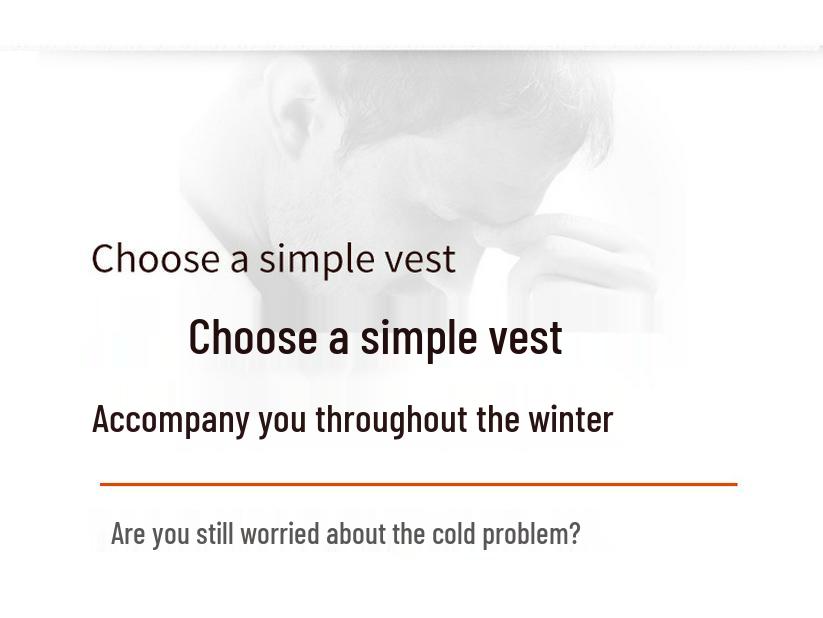 Choose a simple vest

Choose a simple vest

Accompany you throughout the winter

Are you still worried about the cold problem?